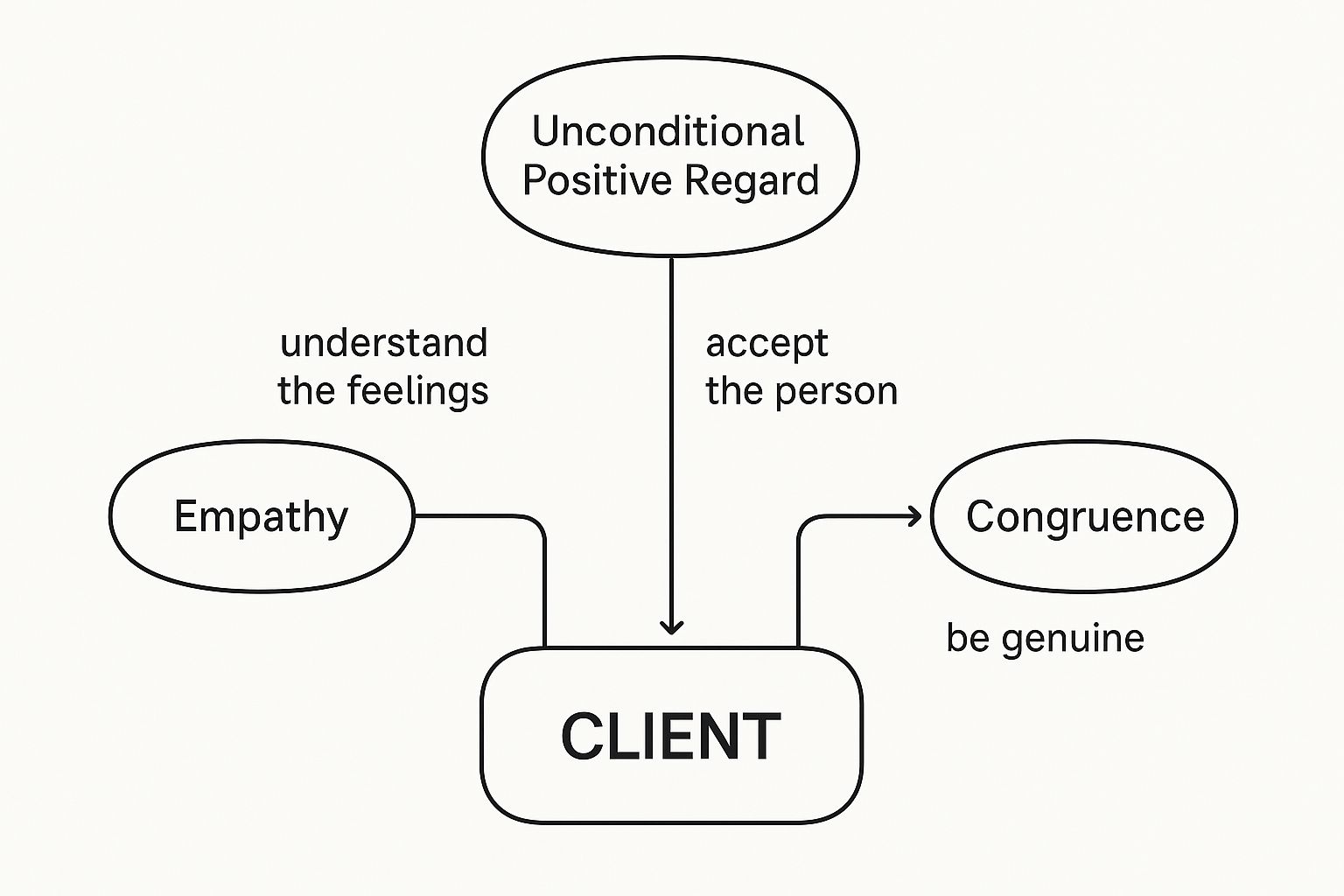 Unconditional Positive Regard

understand the feelings

accept the person

Empathy

Congruence

be genuine

CLIENT